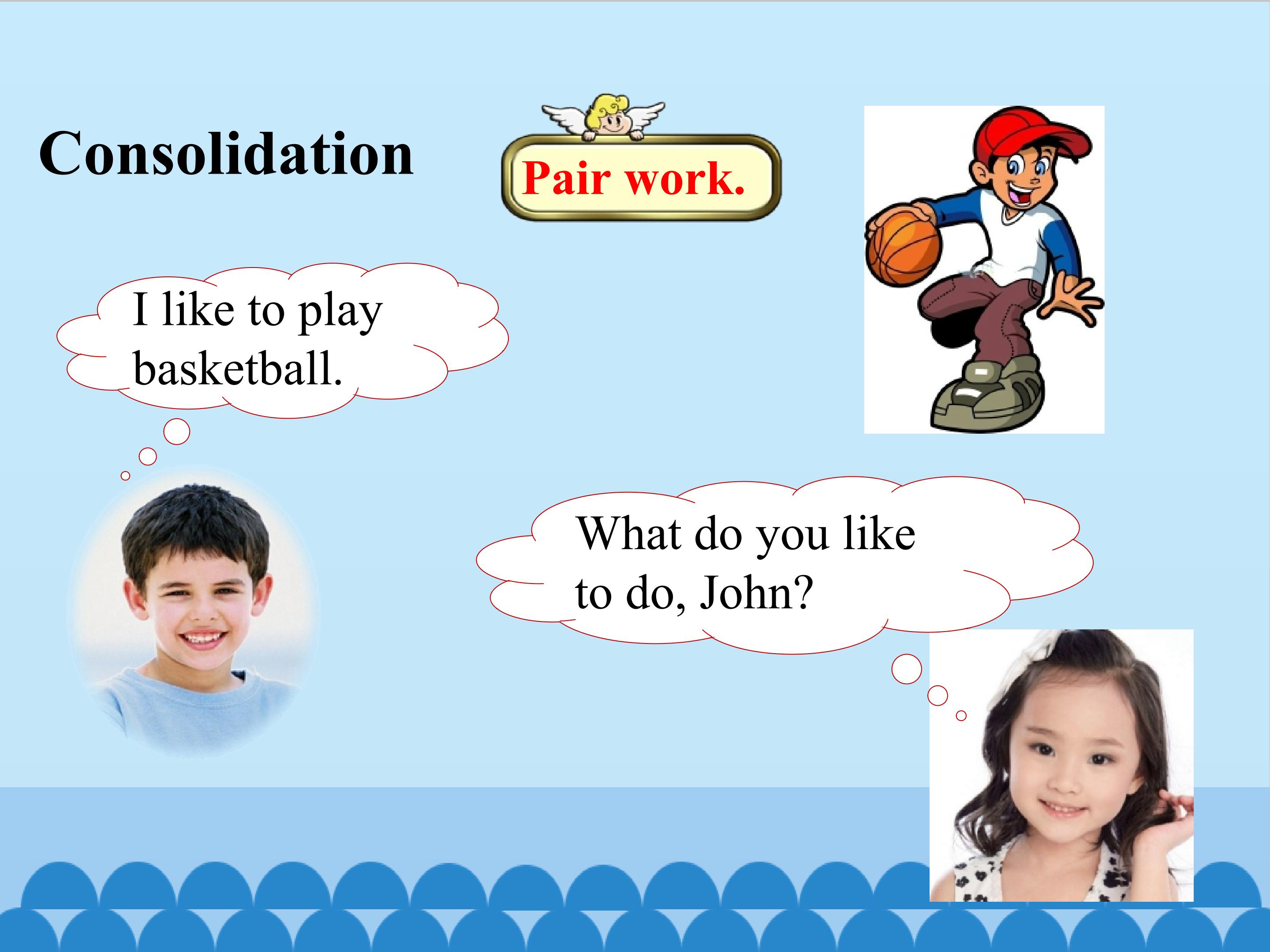 Consolidation

Pair work.

I like to play basketball.

What do you like to do, John?